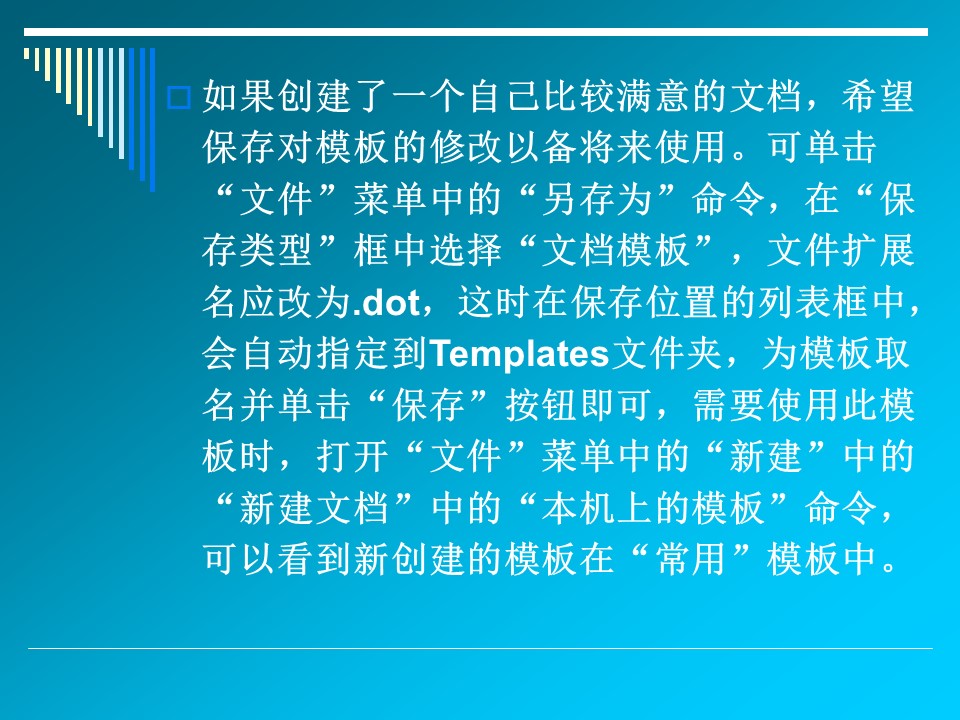 如果创建了一个自己比较满意的文档，希望保存对模板的修改以备将来使用。可单击“文件”菜单中的“另存为”命令，在“保存类型”框中选择“文档模板”，文件扩展名应改为.dot，这时在保存位置的列表框中，会自动指定到Templates文件夹，为模板取名并单击“保存”按钮即可，需要使用此模板时，打开“文件”菜单中的“新建”中的“新建文档”中的“本机上的模板”命令，可以看到新创建的模板在“常用”模板中。